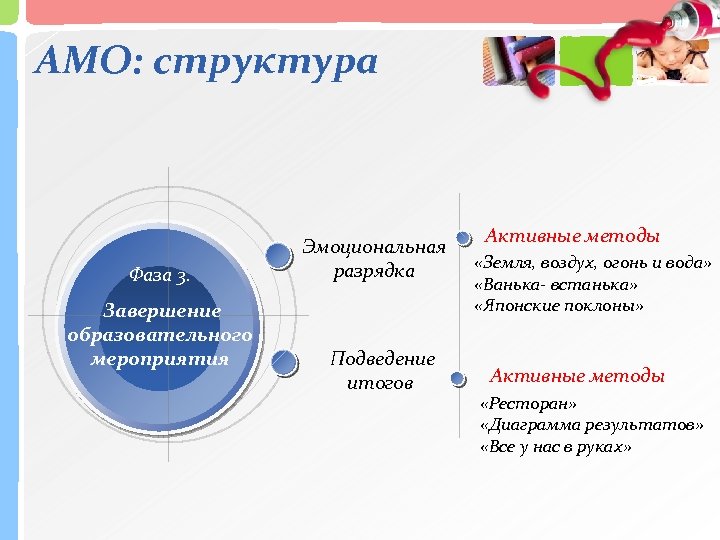 АМО: структура

Фаза 3.

Завершение образовательного мероприятия

Эмоциональная разрядка

Активные методы

«Земля, воздух, огонь и вода»
«Ванька- встанька»
«Японские поклоны»

Подведение итогов

Активные методы

«Ресторан»
«Диаграмма результатов»
«Все у нас в руках»